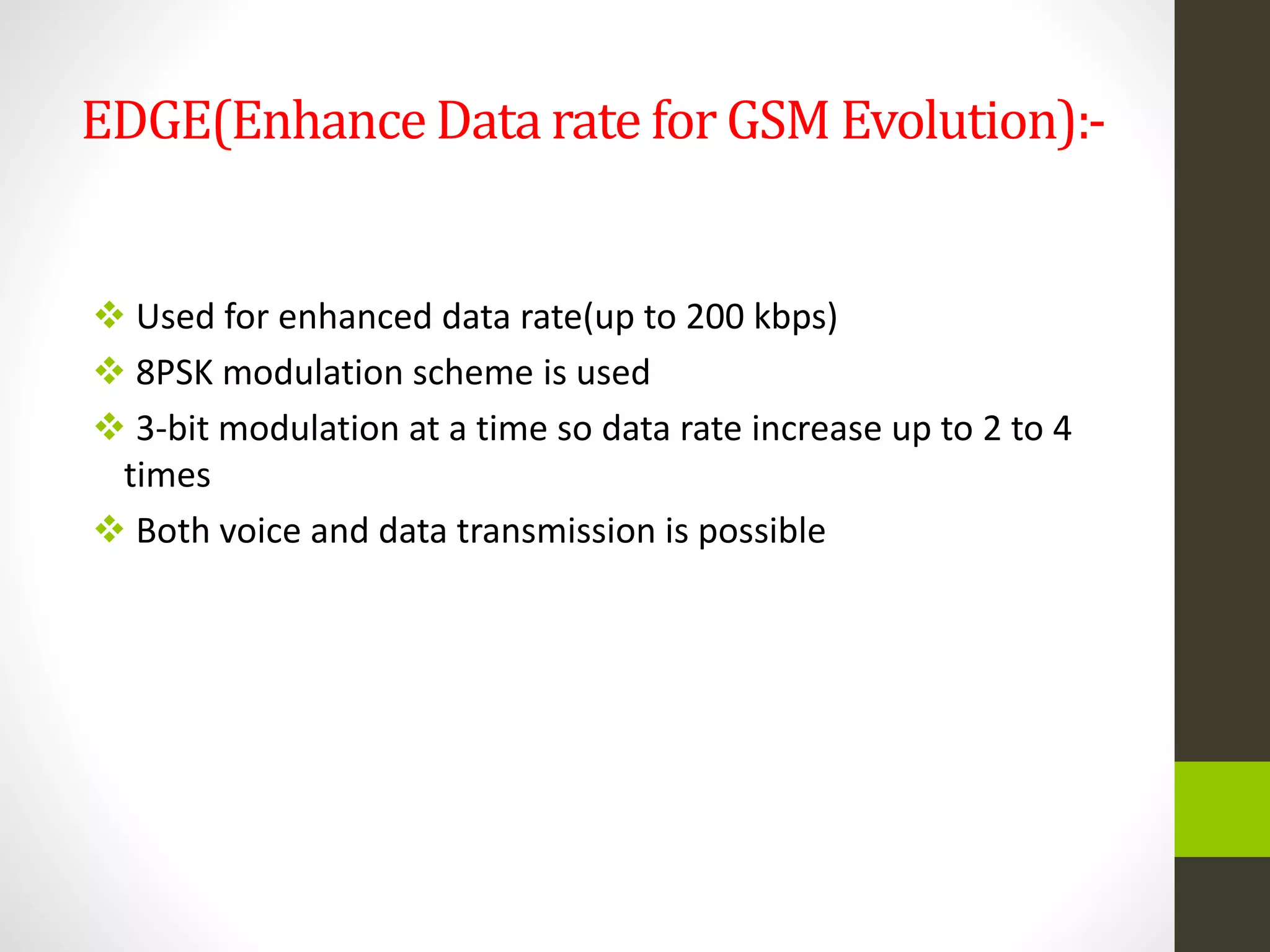 EDGE(Enhance Data rate for GSM Evolution):-

❖ Used for enhanced data rate(up to 200 kbps)

❖ 8PSK modulation scheme is used

❖ 3-bit modulation at a time so data rate increase up to 2 to 4 times

❖ Both voice and data transmission is possible